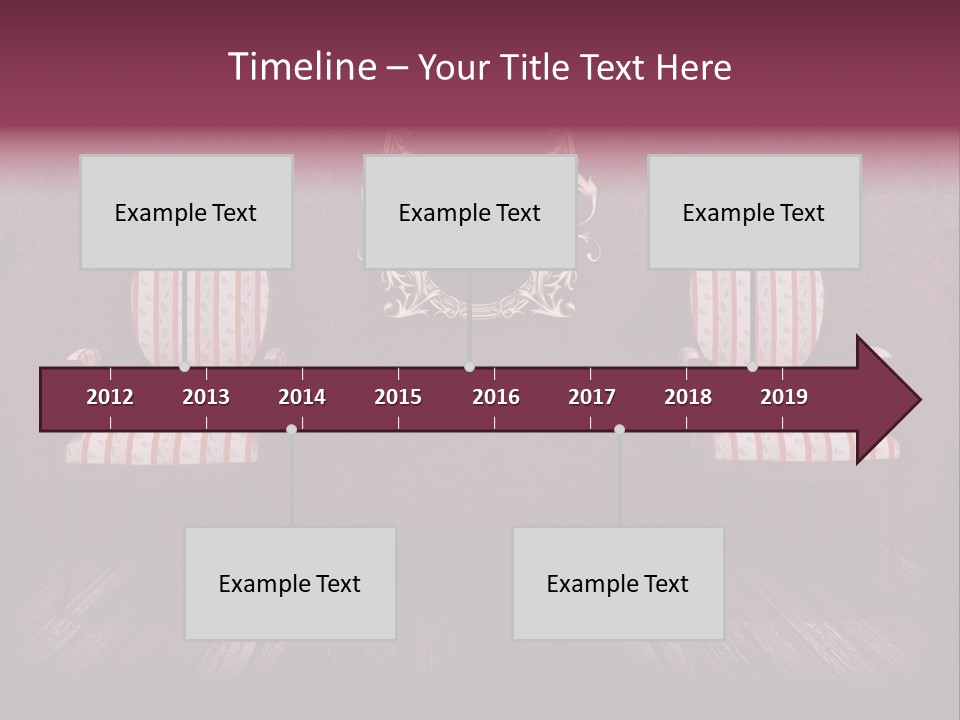 Timeline – Your Title Text Here

Example Text

Example Text

Example Text

2012
2013
2014
2015
2016
2017
2018
2019

Example Text

Example Text